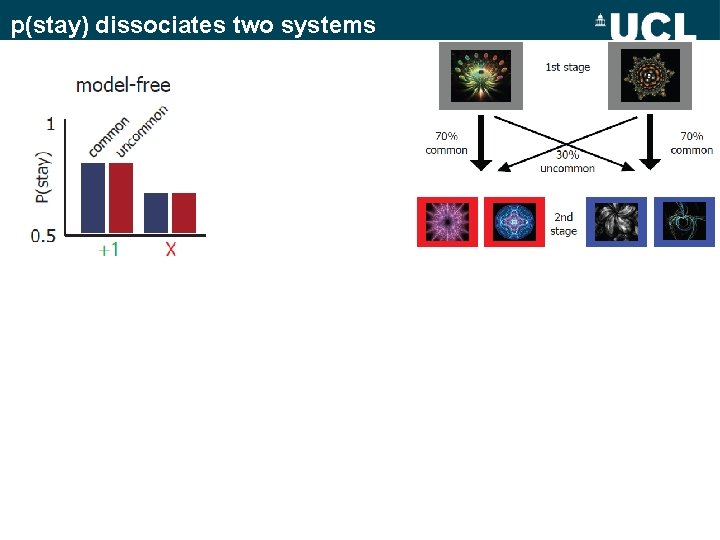 p(stay) dissociates two systems

UCL

model-free

1

common

uncommon

P(stay)

0.5

+1

X

1st stage

70% common

30% uncommon

70% common

2nd stage